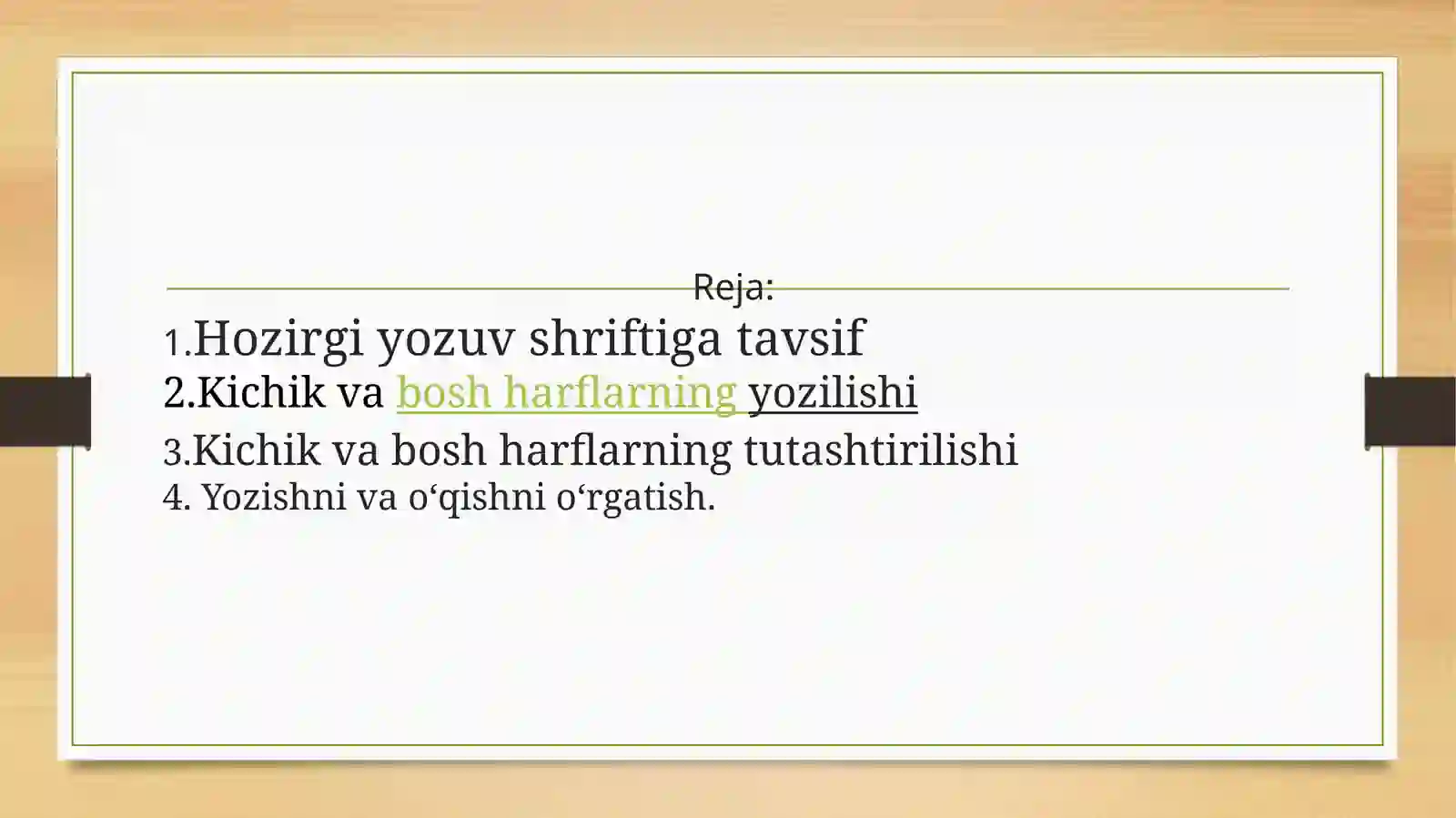 Reja:

1.Hozirgi yozuv shriftiga tavsif
2.Kichik va bosh harflarning yozilishi
3.Kichik va bosh harflarning tutashtirilishi
4. Yozishni va o‘qishni o‘rgatish.